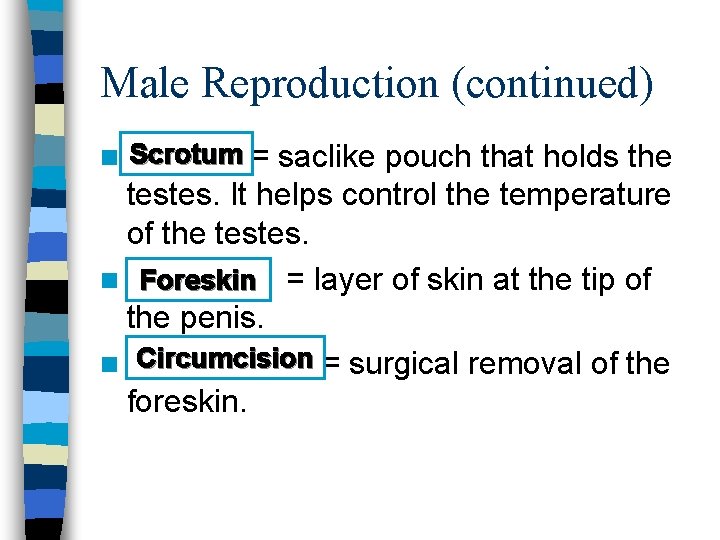 Male Reproduction (continued)

Scrotum = saclike pouch that holds the testes. It helps control the temperature of the testes.

Foreskin = layer of skin at the tip of the penis.

Circumcision = surgical removal of the foreskin.